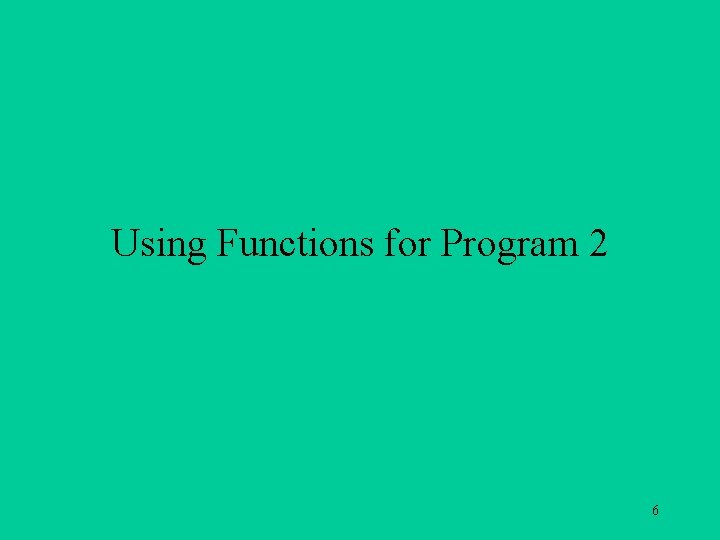 Using Functions for Program 2

6